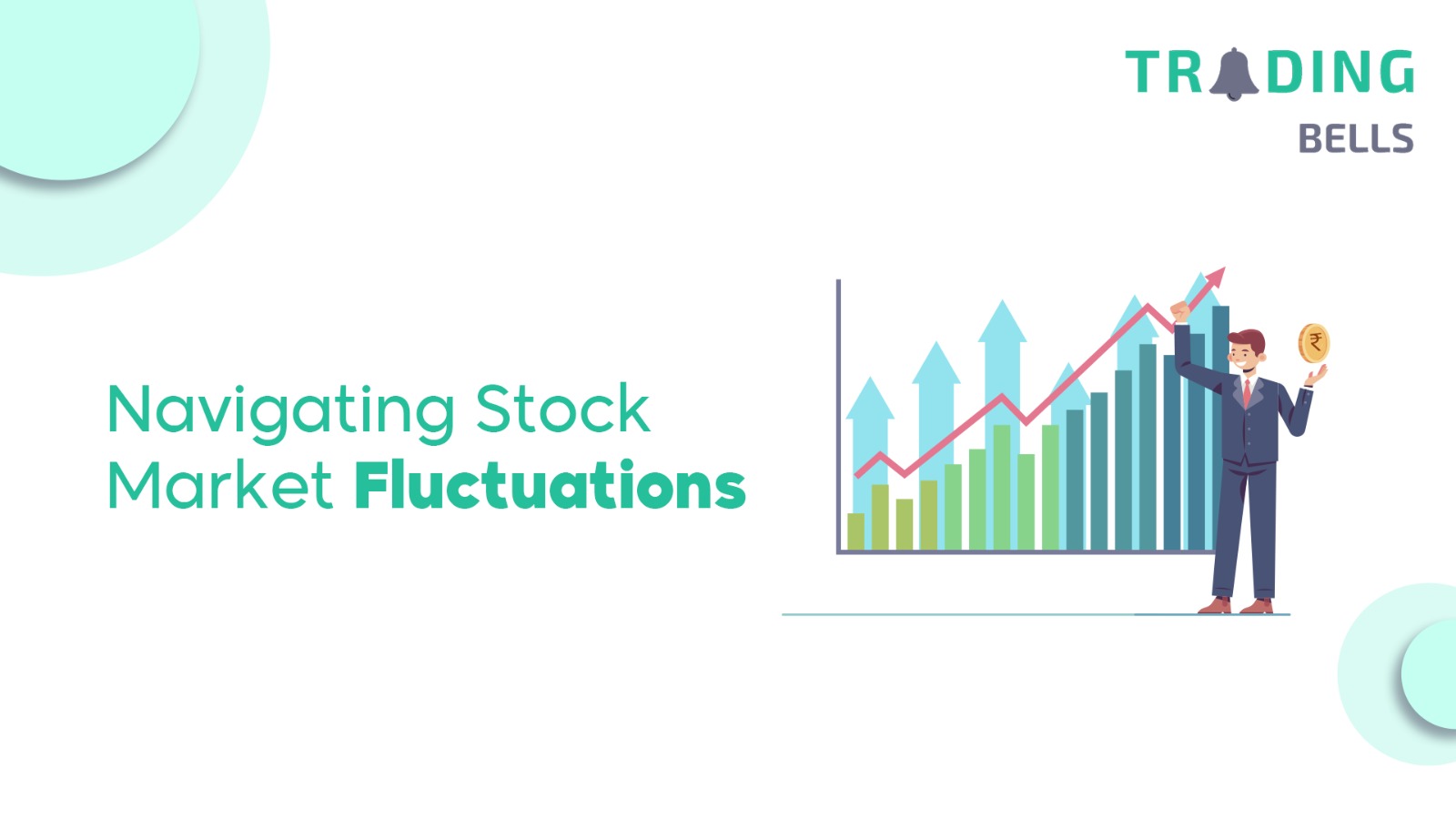 TRADING
BELLS

Navigating Stock Market Fluctuations

₹